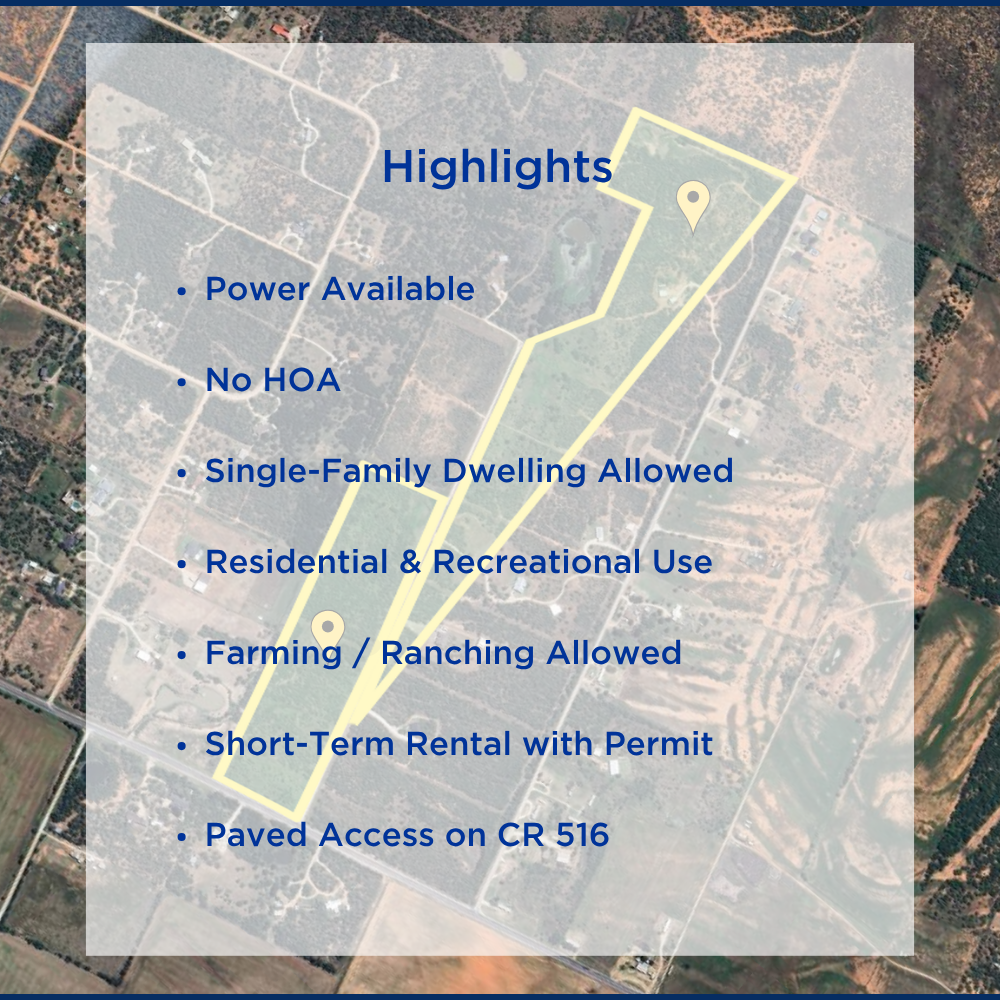 Highlights

• Power Available

• No HOA

• Single-Family Dwelling Allowed

• Residential & Recreational Use

• Farming / Ranching Allowed

• Short-Term Rental with Permit

• Paved Access on CR 516